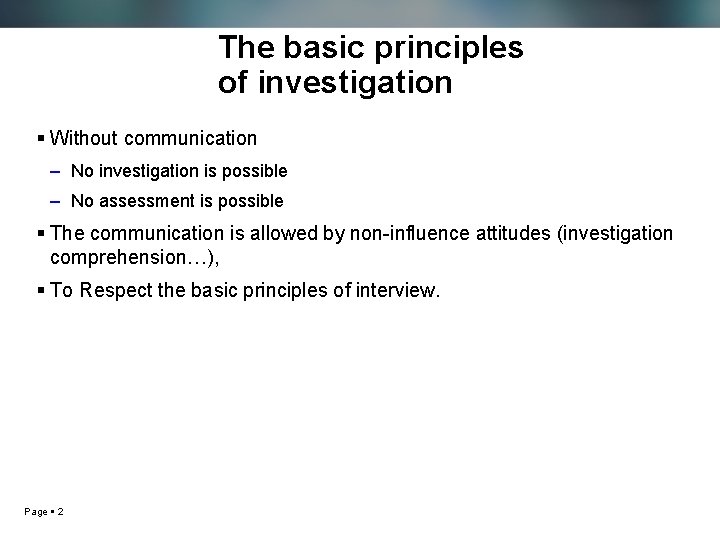 The basic principles of investigation

▪ Without communication

– No investigation is possible

– No assessment is possible

▪ The communication is allowed by non-influence attitudes (investigation comprehension…),

▪ To Respect the basic principles of interview.

Page ▪ 2